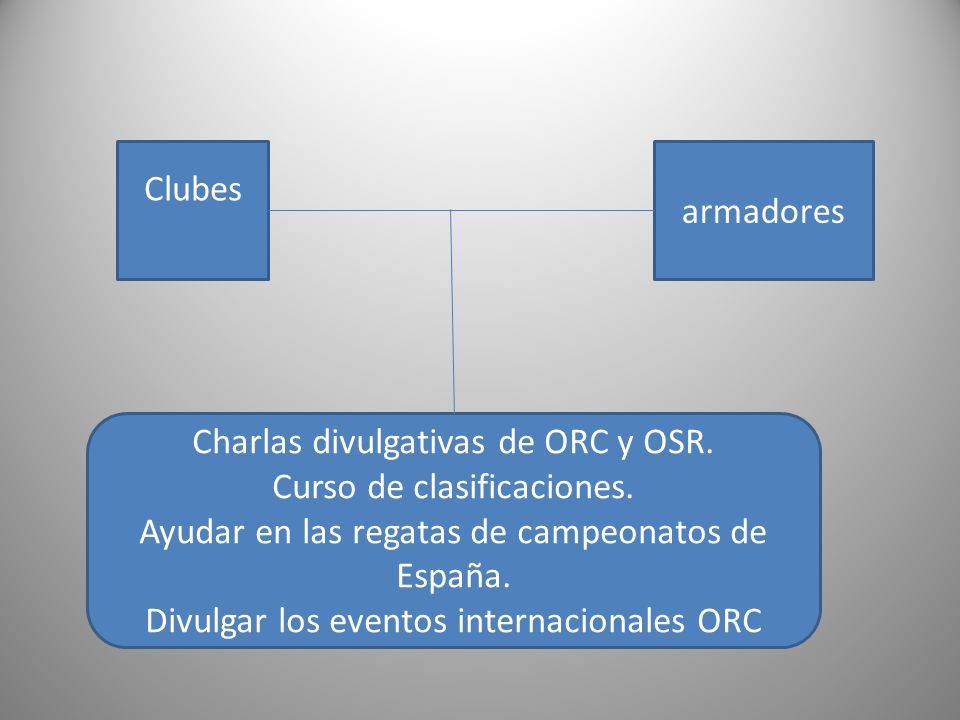 Clubes

armadores

Charlas divulgativas de ORC y OSR.
Curso de clasificaciones.
Ayudar en las regatas de campeonatos de España.
Divulgar los eventos internacionales ORC